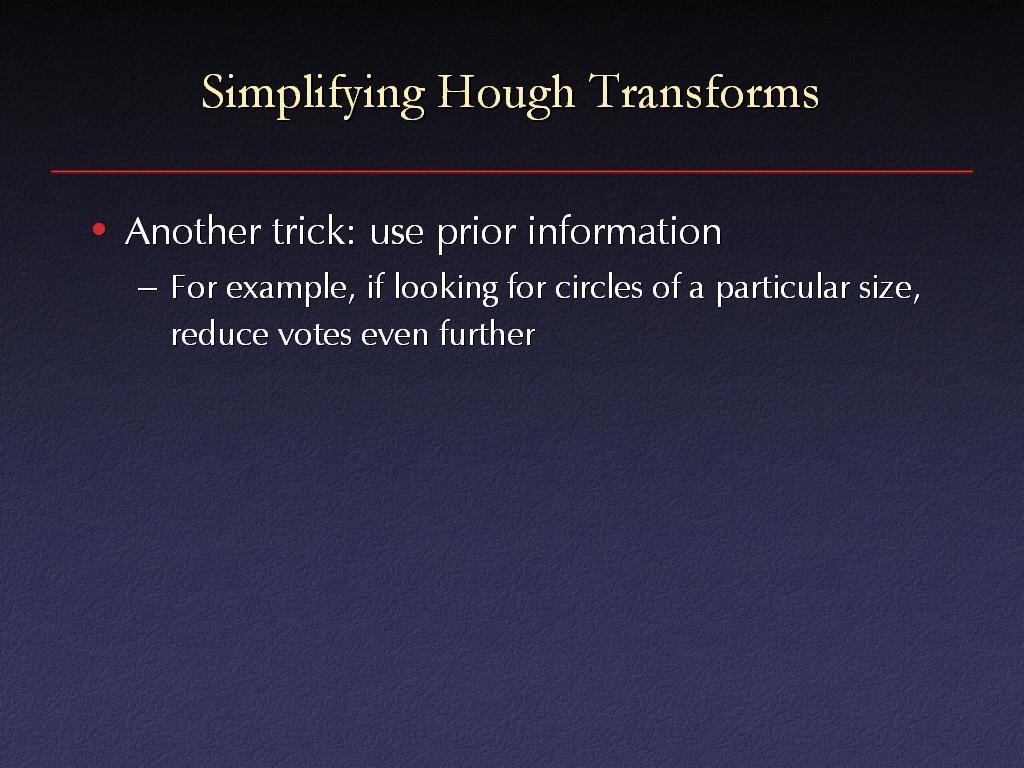 Simplifying Hough Transforms

• Another trick: use prior information

– For example, if looking for circles of a particular size, reduce votes even further